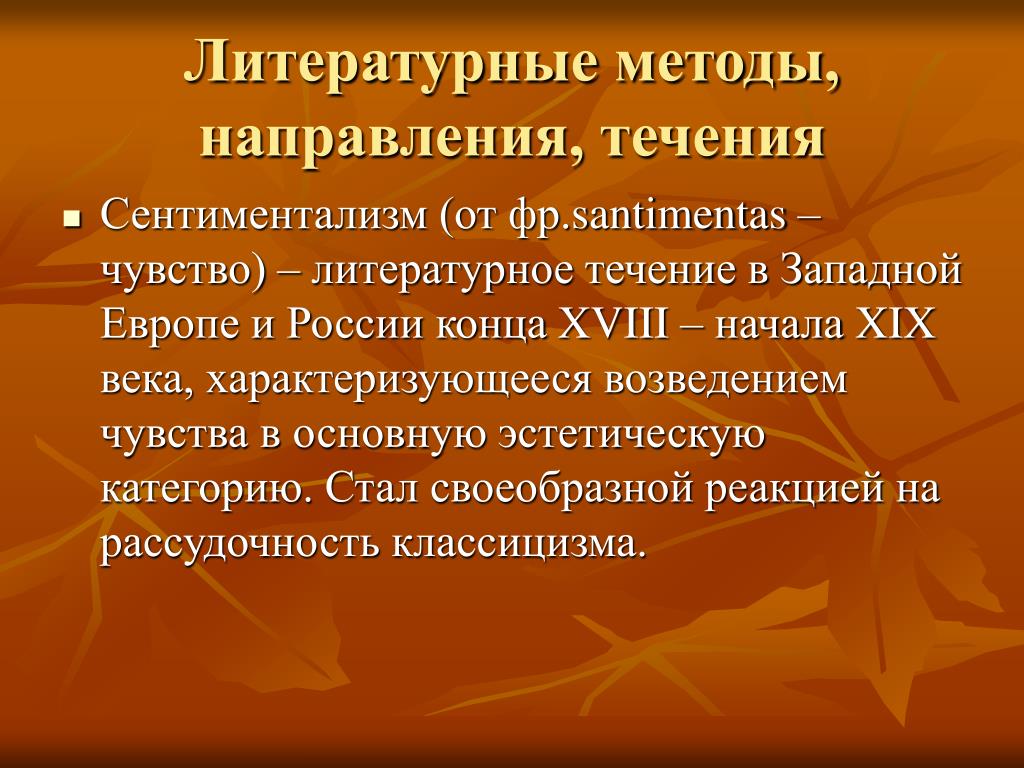 Литературные методы, направления, течения

Сентиментализм (от фр.santimentas – чувство) – литературное течение в Западной Европе и России конца XVIII – начала XIX века, характеризующееся возведением чувства в основную эстетическую категорию. Стал своеобразной реакцией на рассудочность классицизма.